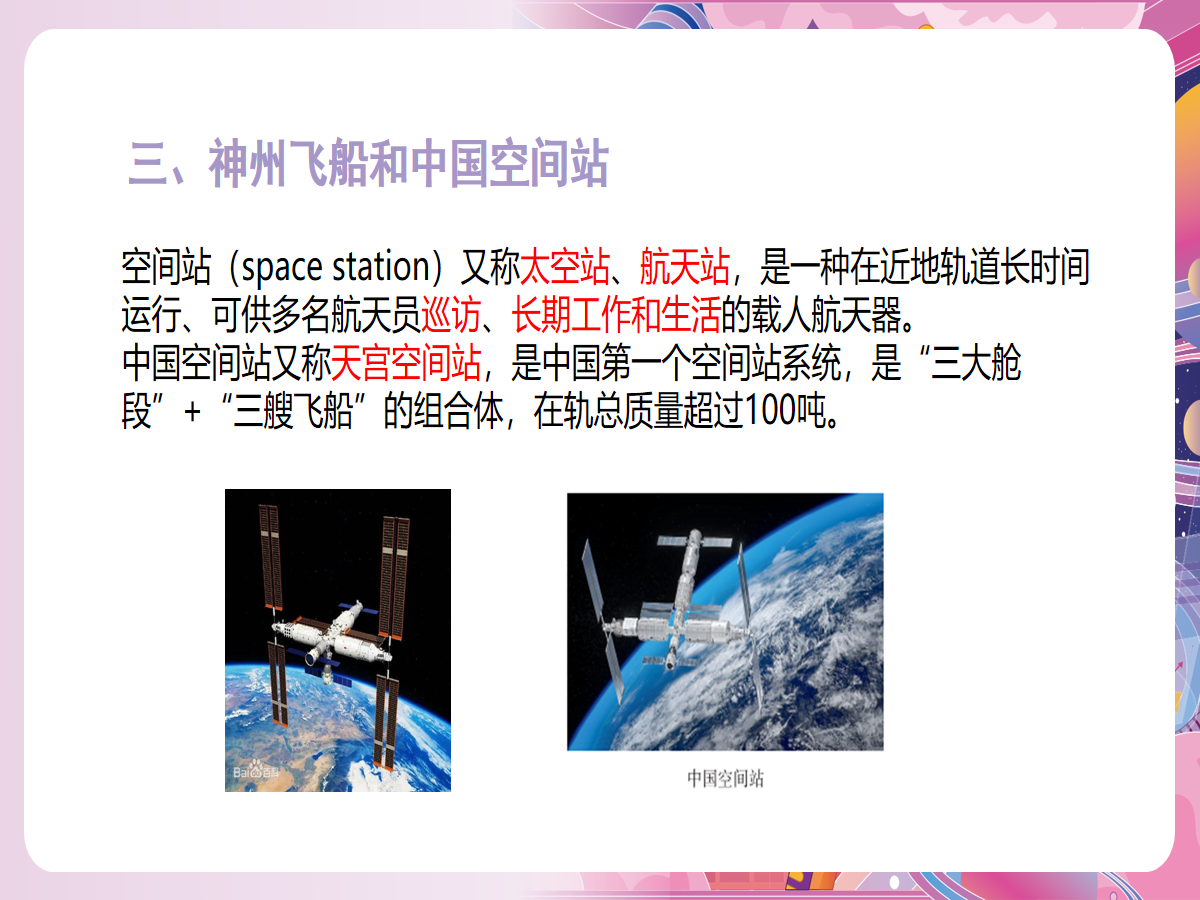 三、神州飞船和中国空间站

空间站（space station）又称太空站、航天站，是一种在近地轨道长时间运行、可供多名航天员巡访、长期工作和生活的载人航天器。
中国空间站又称天宫空间站，是中国第一个空间站系统，是“三大舱段”+“三艘飞船”的组合体，在轨总质量超过100吨。

Bai百科

中国空间站